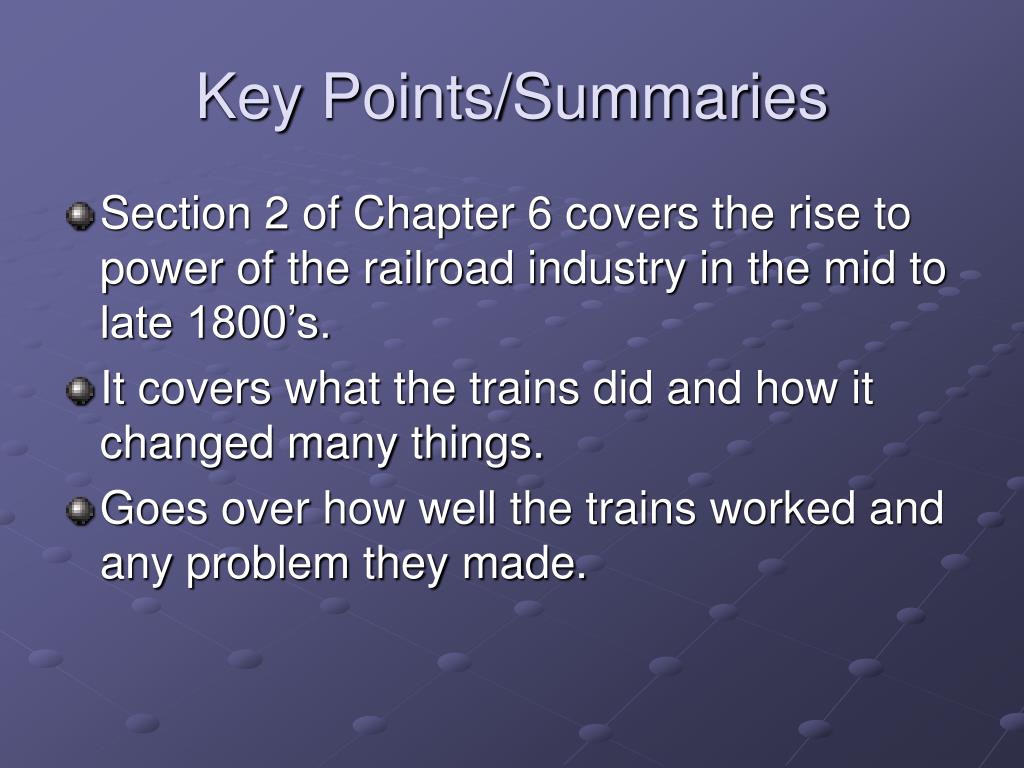 Key Points/Summaries

Section 2 of Chapter 6 covers the rise to power of the railroad industry in the mid to late 1800’s.

It covers what the trains did and how it changed many things.

Goes over how well the trains worked and any problem they made.